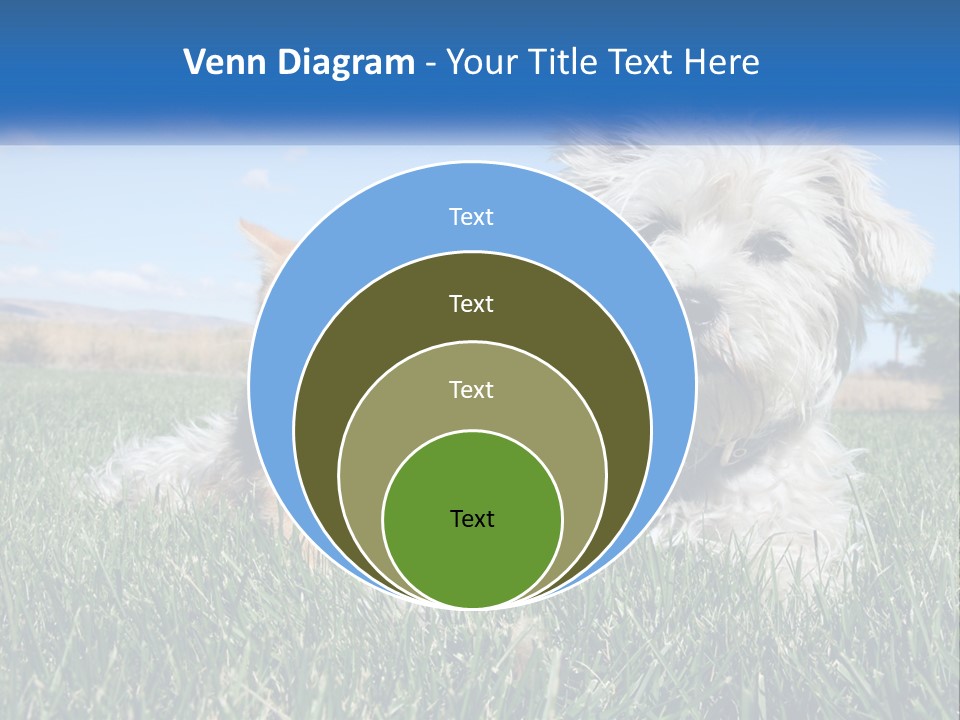 Venn Diagram - Your Title Text Here

Text

Text

Text

Text